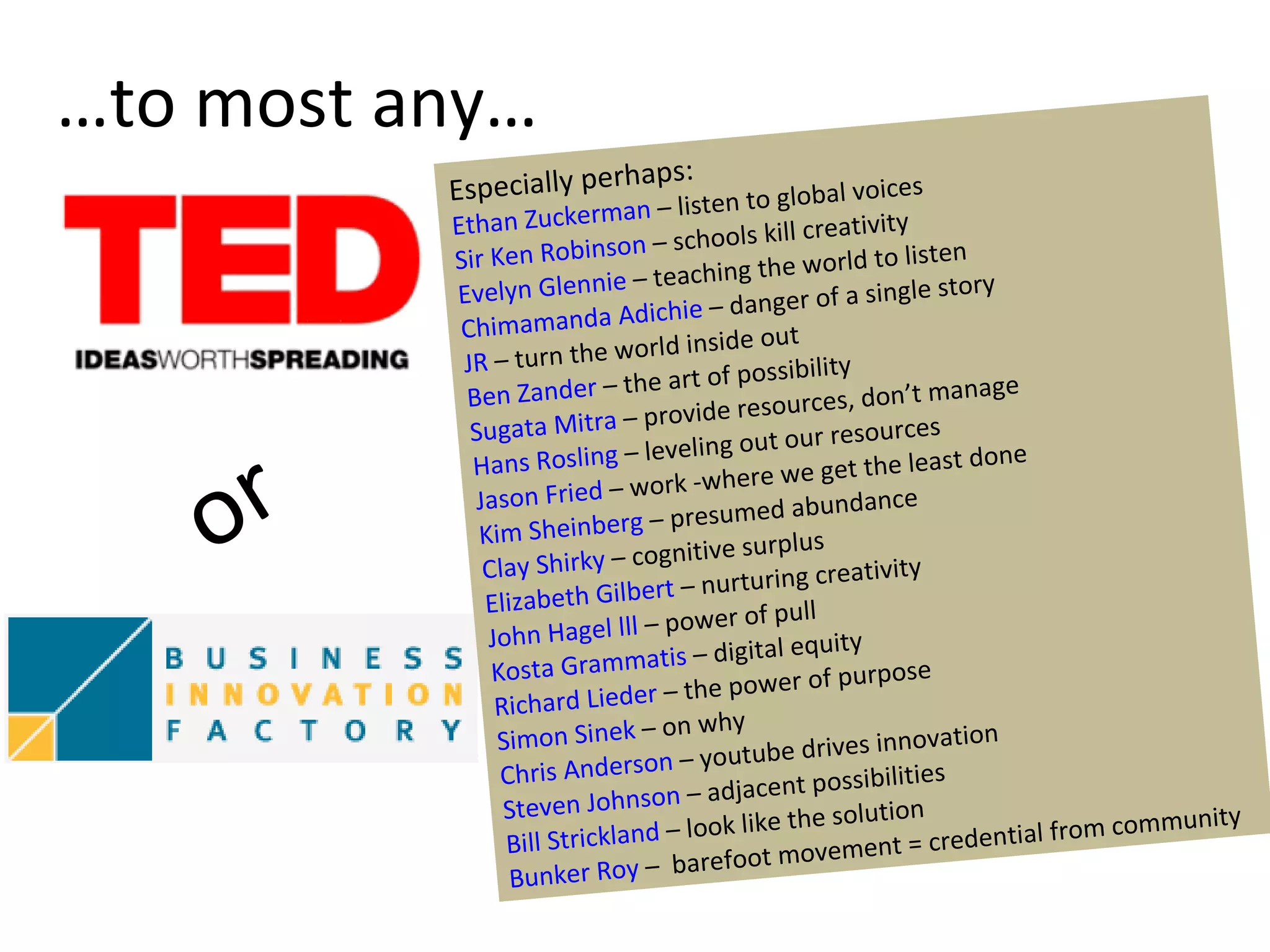 …to most any…

TED
IDEASWORTHSPREADING

or

BUSINESS
INNOVATION
FACTORY

Especially perhaps:
Ethan Zuckerman – listen to global voices
Sir Ken Robinson – schools kill creativity
Evelyn Glennie – teaching the world to listen
Chimamanda Adichie – danger of a single story
JR – turn the world inside out
Ben Zander – the art of possibility
Sugata Mitra – provide resources, don't manage
Hans Rosling – leveling out our resources
Jason Fried – work -where we get the least done
Kim Sheinberg – presumed abundance
Clay Shirky – cognitive surplus
Elizabeth Gilbert – nurturing creativity
John Hagel III – power of pull
Kosta Grammatis – digital equity
Richard Lieder – the power of purpose
Simon Sinek – on why
Chris Anderson – youtube drives innovation
Steven Johnson – adjacent possibilities
Bill Strickland – look like the solution
Bunker Roy – barefoot movement = credential from community